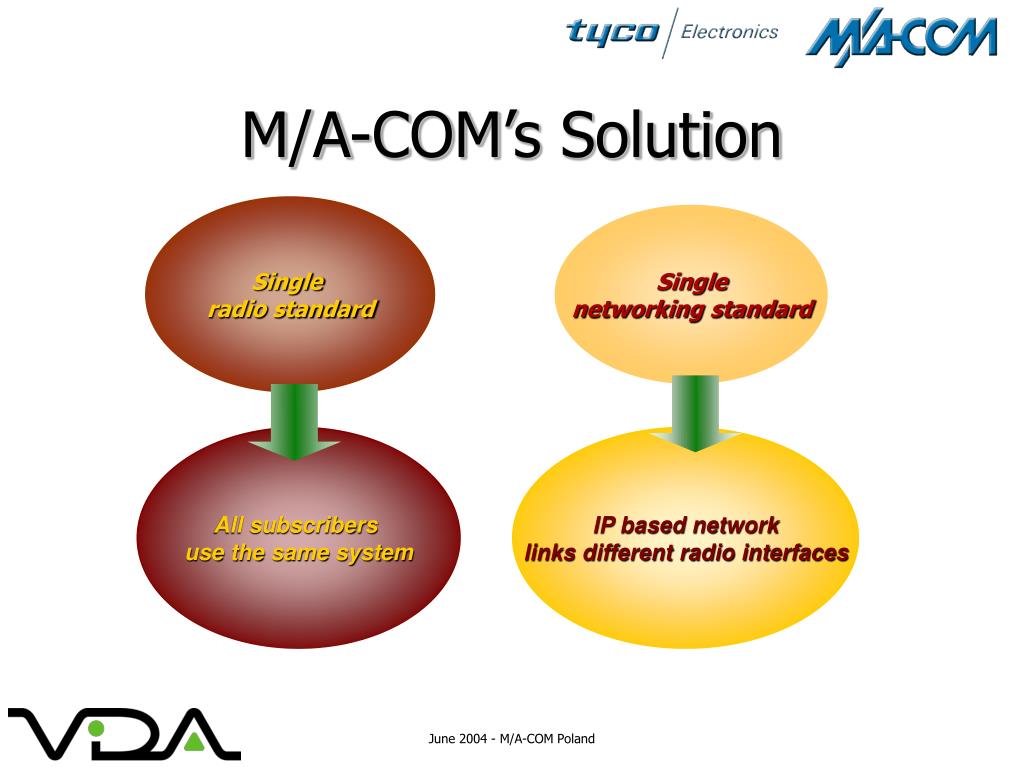 tyco Electronics M/A-COM

M/A-COM's Solution

Single radio standard

All subscribers use the same system

Single networking standard

IP based network links different radio interfaces

VDA

June 2004 - M/A-COM Poland